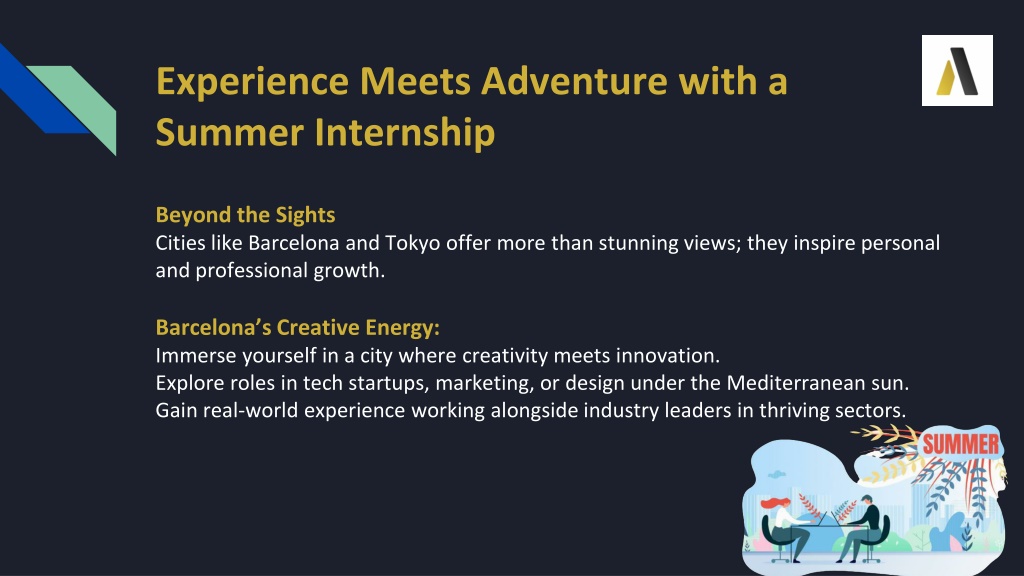 Experience Meets Adventure with a Summer Internship

Beyond the Sights
Cities like Barcelona and Tokyo offer more than stunning views; they inspire personal and professional growth.

Barcelona's Creative Energy:
Immerse yourself in a city where creativity meets innovation.
Explore roles in tech startups, marketing, or design under the Mediterranean sun.
Gain real-world experience working alongside industry leaders in thriving sectors.

SUMMER